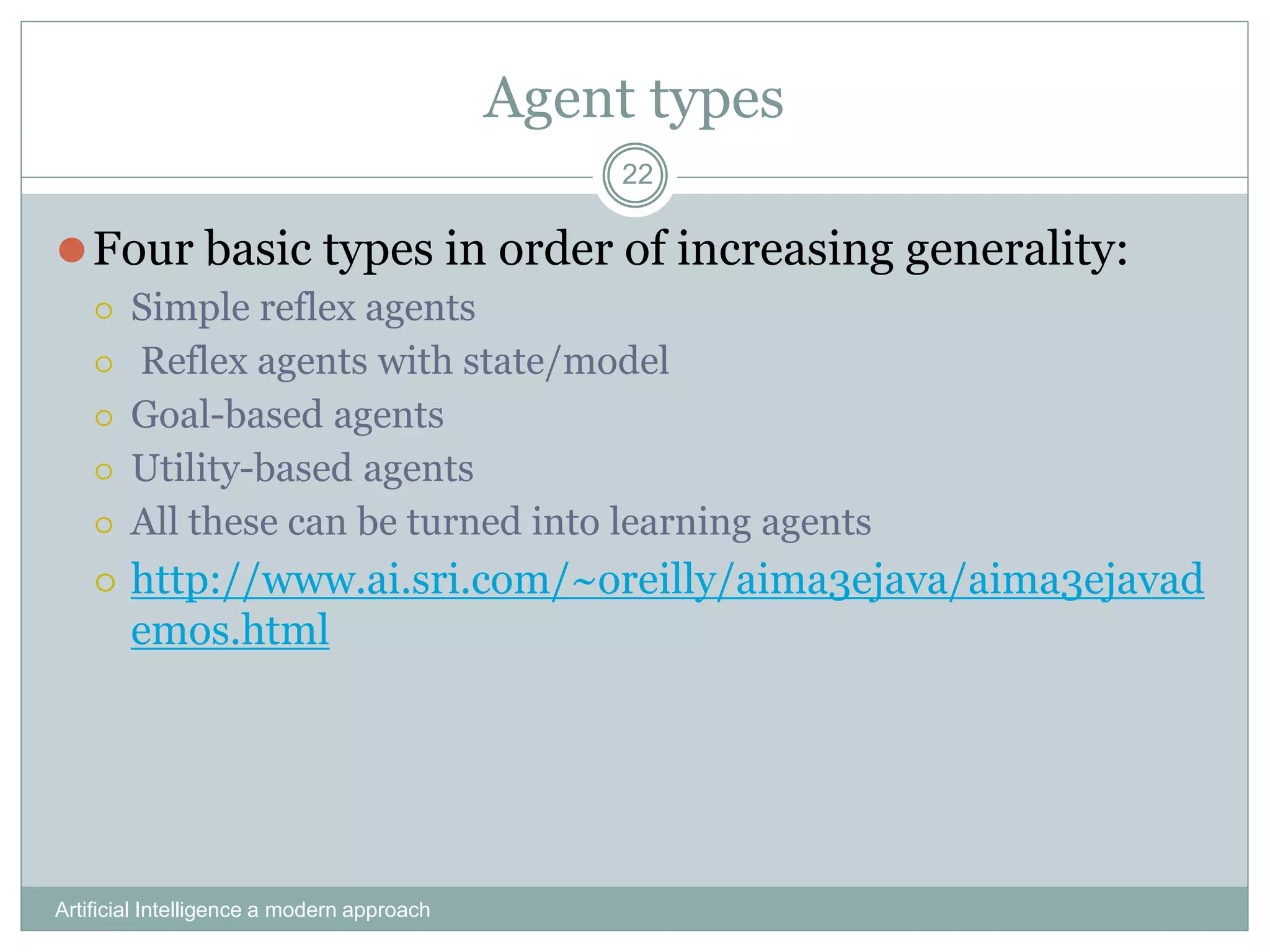 Agent types

22

Four basic types in order of increasing generality:

Simple reflex agents

Reflex agents with state/model

Goal-based agents

Utility-based agents

All these can be turned into learning agents

http://www.ai.sri.com/~oreilly/aima3ejava/aima3ejavademos.html

Artificial Intelligence a modern approach